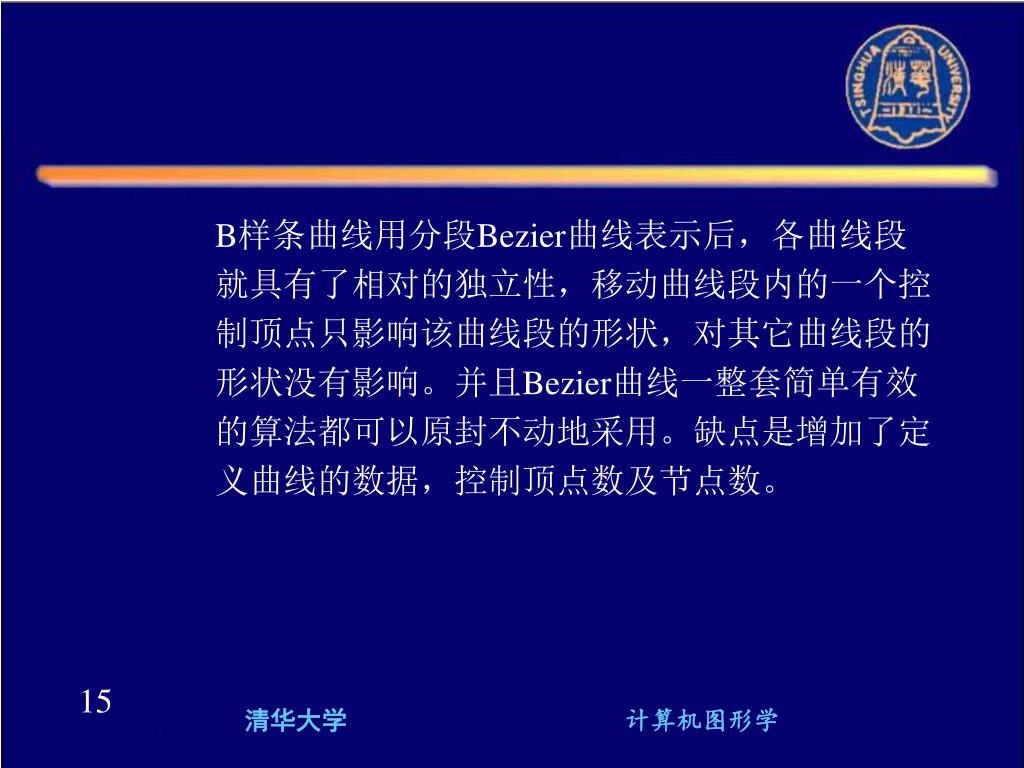 TSINGHUA UNIVERSITY

B样条曲线用分段Bezier曲线表示后，各曲线段就具有了相对的独立性，移动曲线段内的一个控制顶点只影响该曲线段的形状，对其它曲线段的形状没有影响。并且Bezier曲线一整套简单有效的算法都可以原封不动地采用。缺点是增加了定义曲线的数据，控制顶点数及节点数。

15

清华大学

计算机图形学